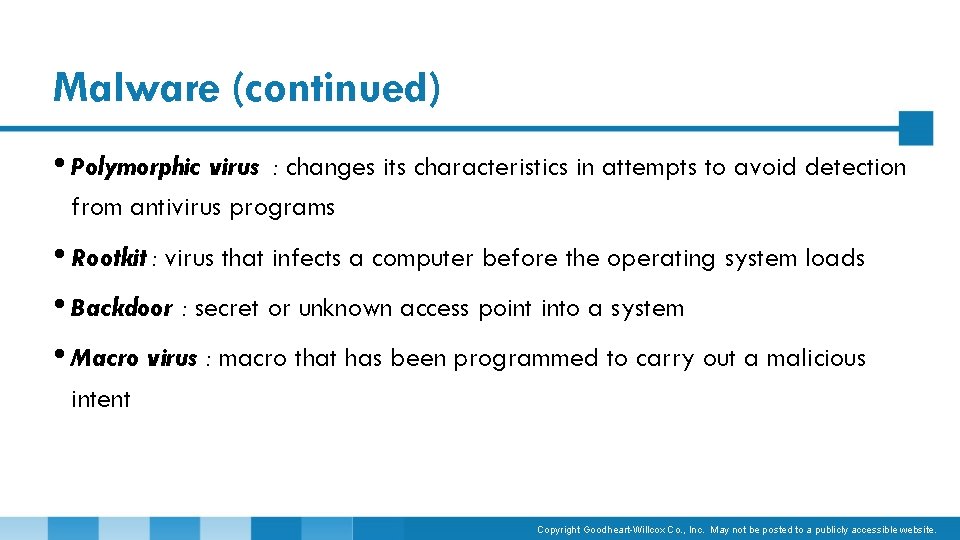 Malware (continued)

• Polymorphic virus : changes its characteristics in attempts to avoid detection from antivirus programs

• Rootkit : virus that infects a computer before the operating system loads

• Backdoor : secret or unknown access point into a system

• Macro virus : macro that has been programmed to carry out a malicious intent

Copyright Goodheart-Willcox Co., Inc. May not be posted to a publicly accessible website.